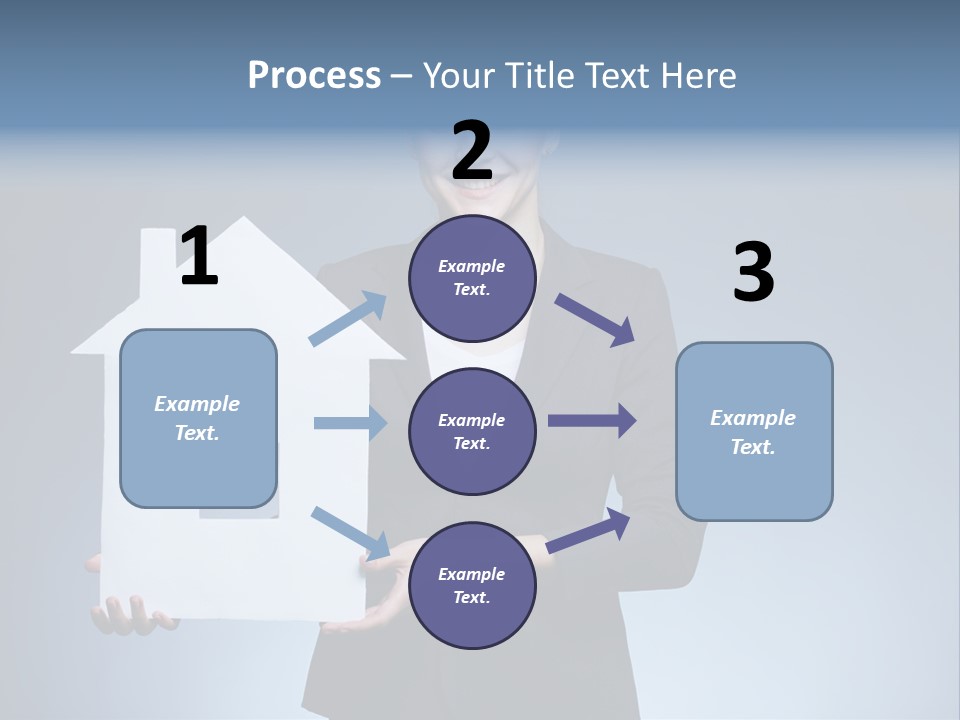 Process – Your Title Text Here

1

Example Text.

2

Example Text.

Example Text.

Example Text.

3

Example Text.